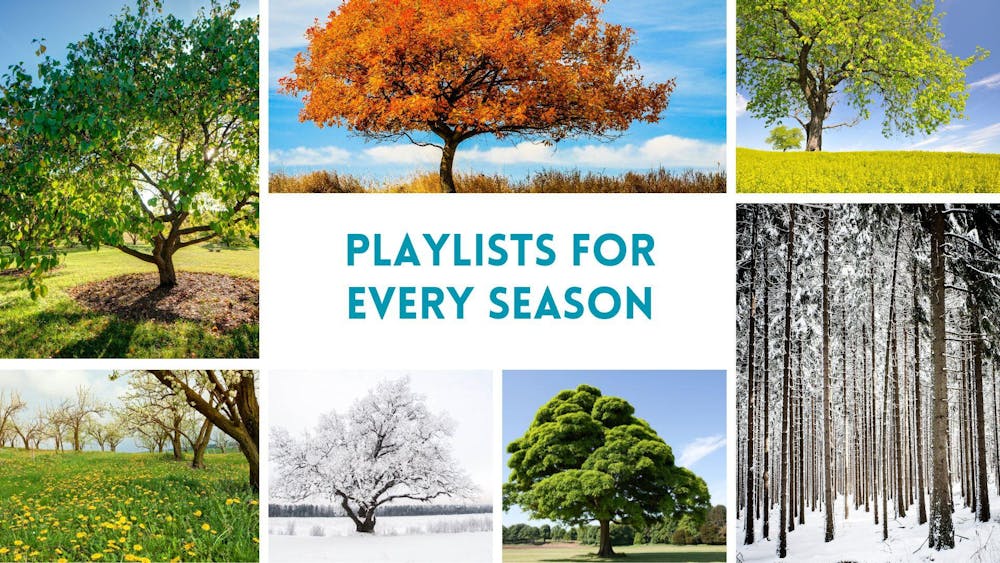 PLAYLISTS FOR EVERY SEASON